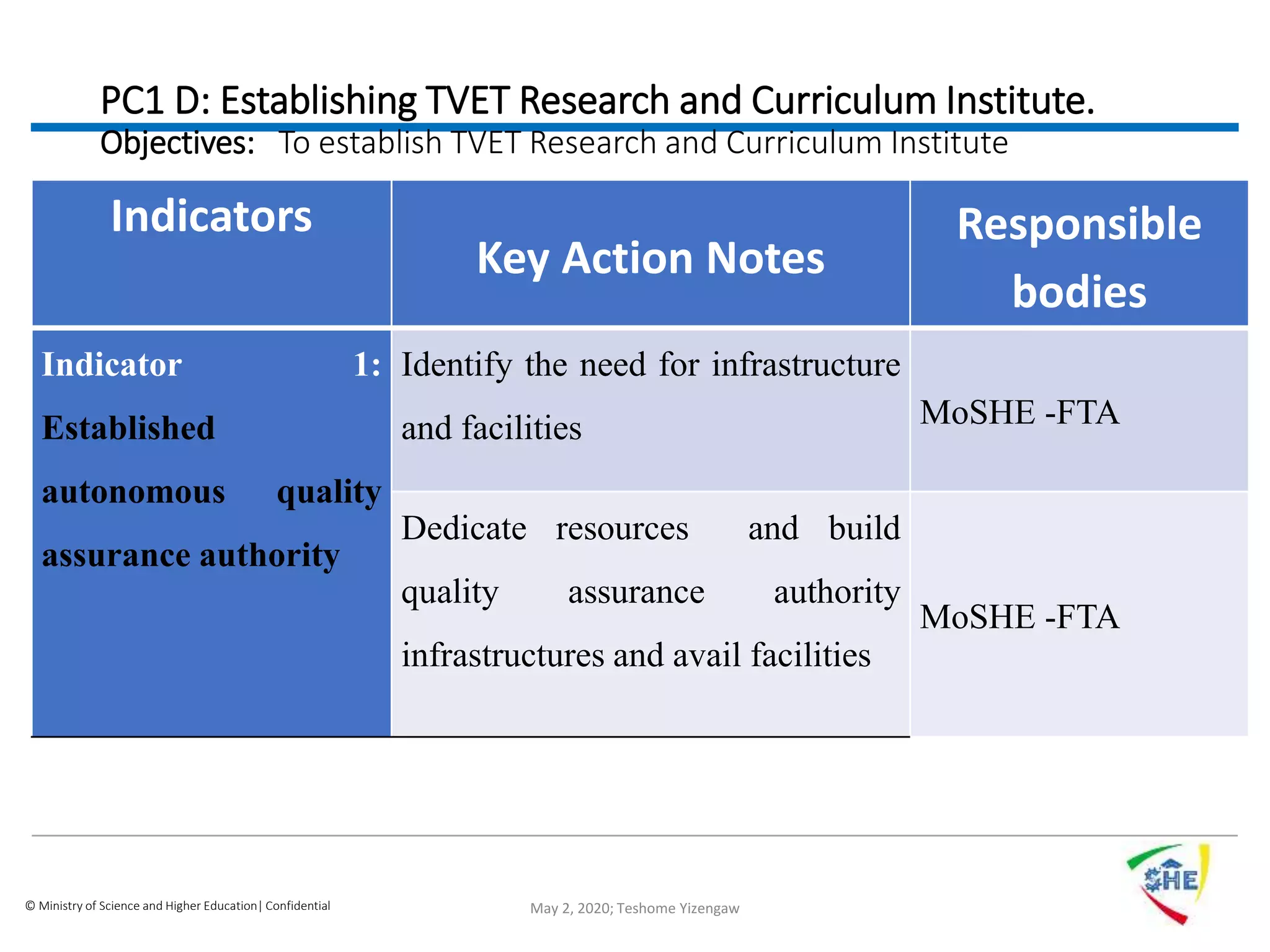 PC1 D: Establishing TVET Research and Curriculum Institute.

Objectives: To establish TVET Research and Curriculum Institute

| Indicators | Key Action Notes | Responsible bodies |
|---|---|---|
| Indicator 1: Established autonomous quality assurance authority | Identify the need for infrastructure and facilities | MoSHE -FTA |
| | Dedicate resources and build quality assurance authority infrastructures and avail facilities | MoSHE -FTA |

© Ministry of Science and Higher Education| Confidential

May 2, 2020; Teshome Yizengaw

SHE